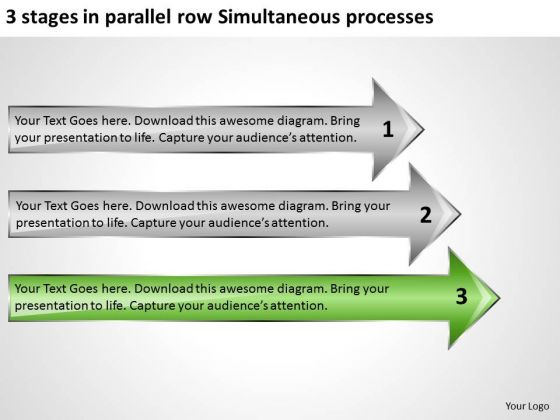 3 stages in parallel row Simultaneous processes

Your Text Goes here. Download this awesome diagram. Bring your presentation to life. Capture your audience's attention.

1

Your Text Goes here. Download this awesome diagram. Bring your presentation to life. Capture your audience's attention.

2

Your Text Goes here. Download this awesome diagram. Bring your presentation to life. Capture your audience's attention.

3

Your Logo